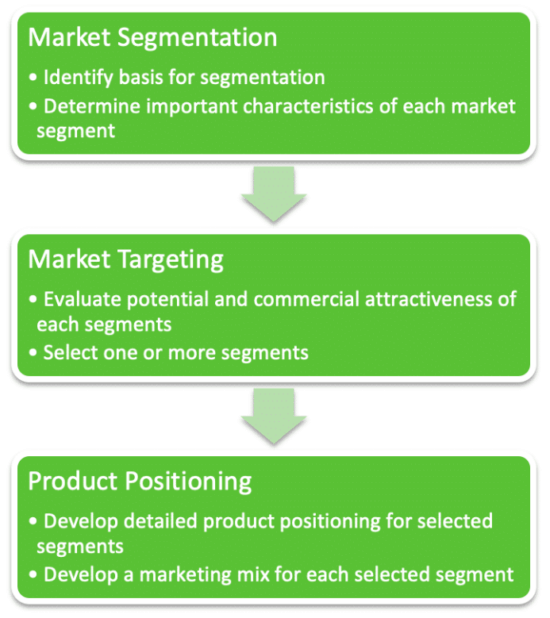 Market Segmentation

• Identify basis for segmentation
• Determine important characteristics of each market segment

Market Targeting

• Evaluate potential and commercial attractiveness of each segments
• Select one or more segments

Product Positioning

• Develop detailed product positioning for selected segments
• Develop a marketing mix for each selected segment